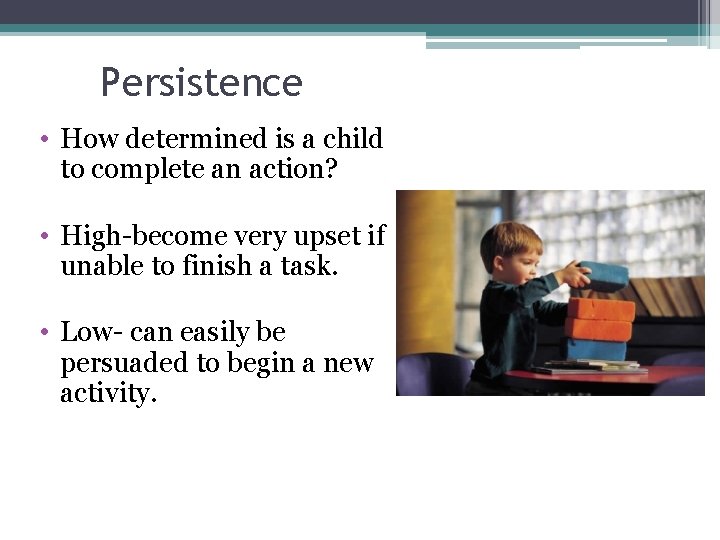 Persistence

• How determined is a child to complete an action?

• High-become very upset if unable to finish a task.

• Low- can easily be persuaded to begin a new activity.